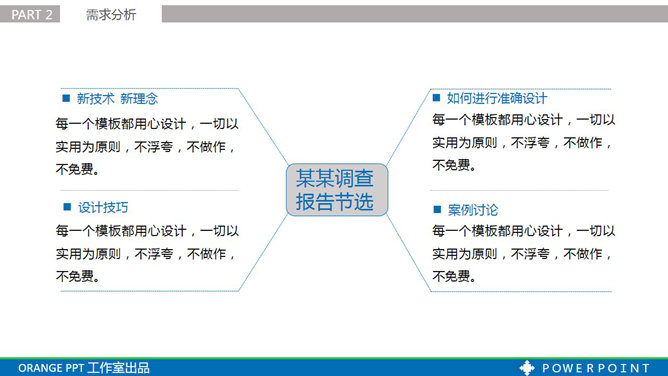 PART 2 需求分析

■ 新技术 新理念
每一个模板都用心设计，一切以实用为原则，不浮夸，不做作，不免费。

■ 设计技巧
每一个模板都用心设计，一切以实用为原则，不浮夸，不做作，不免费。

某某调查报告节选

■ 如何进行准确设计
每一个模板都用心设计，一切以实用为原则，不浮夸，不做作，不免费。

■ 案例讨论
每一个模板都用心设计，一切以实用为原则，不浮夸，不做作，不免费。

ORANGE PPT 工作室出品

POWERPOINT